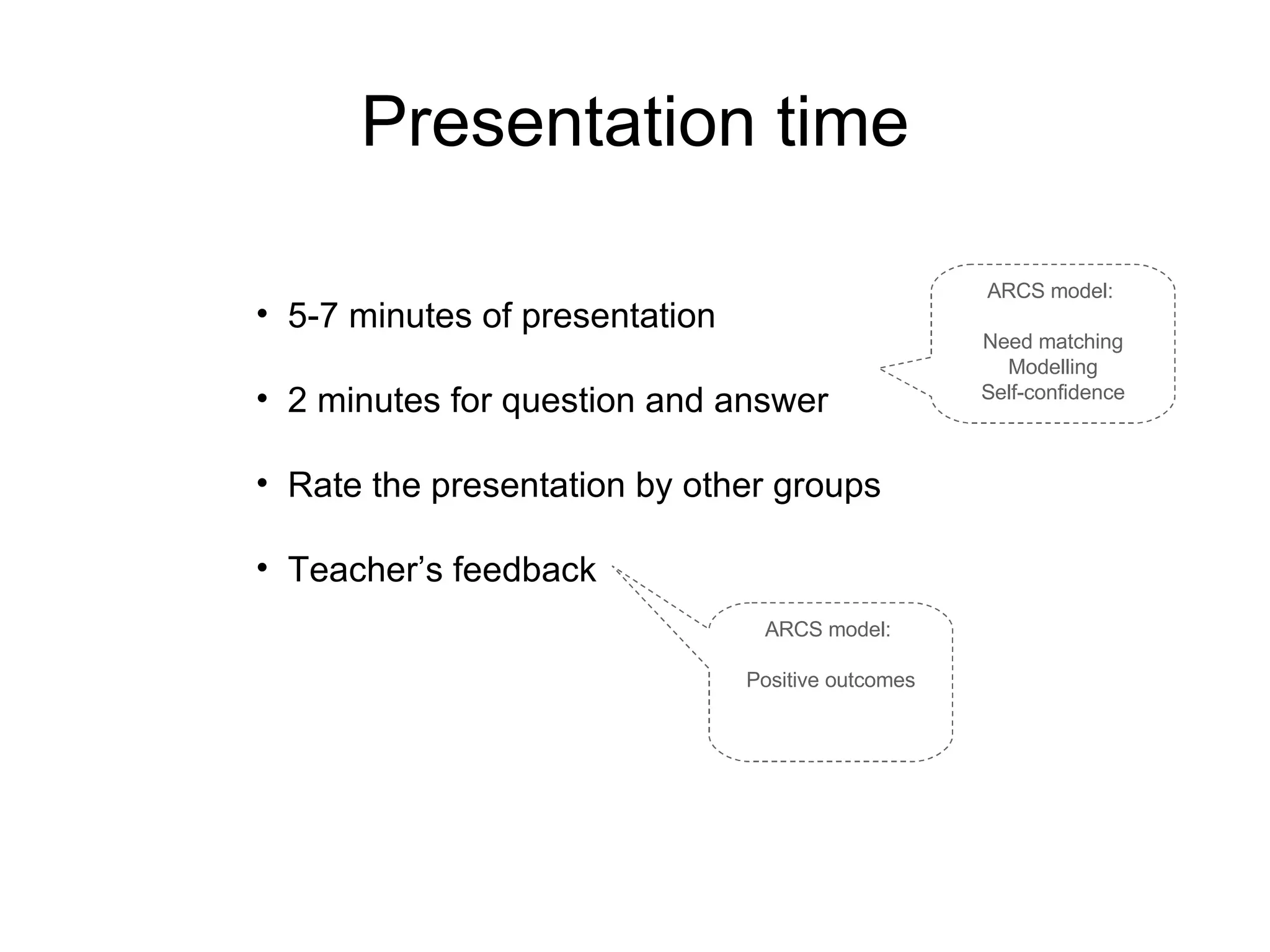 Presentation time

• 5-7 minutes of presentation

• 2 minutes for question and answer

• Rate the presentation by other groups

• Teacher's feedback

ARCS model:

Need matching
Modelling
Self-confidence

ARCS model:

Positive outcomes